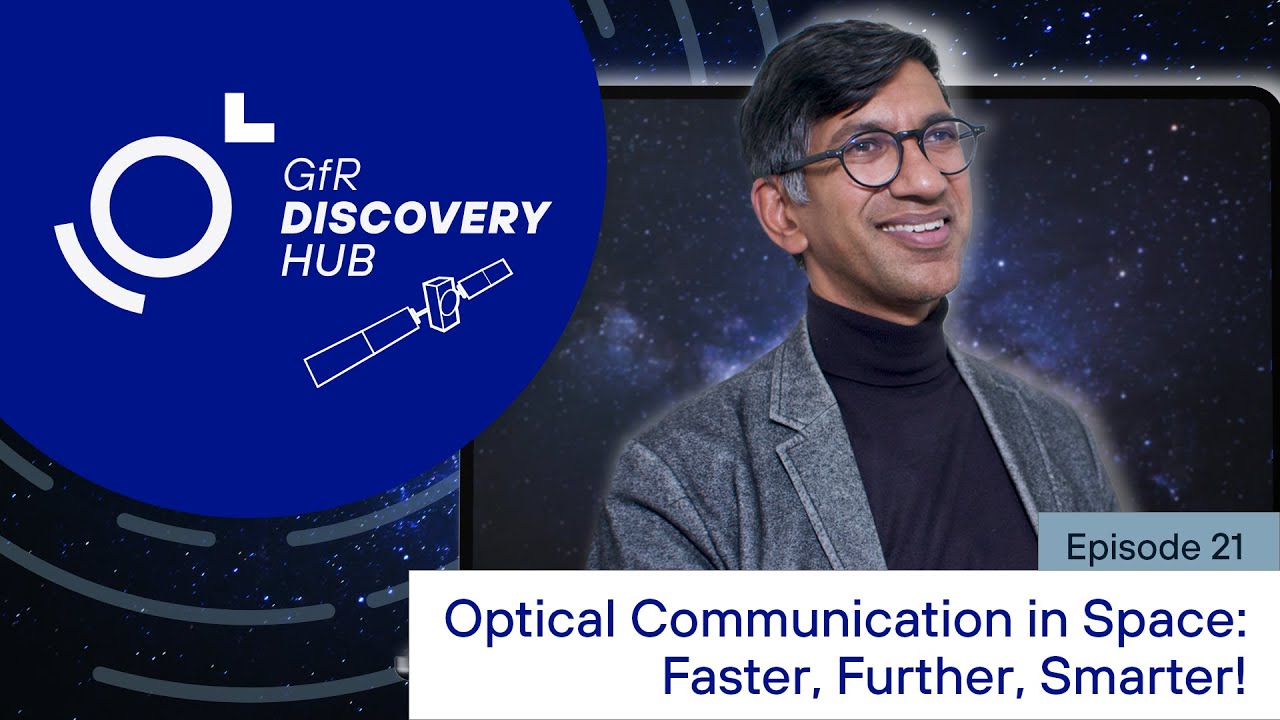 GfR
DISCOVERY
HUB

Episode 21

Optical Communication in Space:
Faster, Further, Smarter!